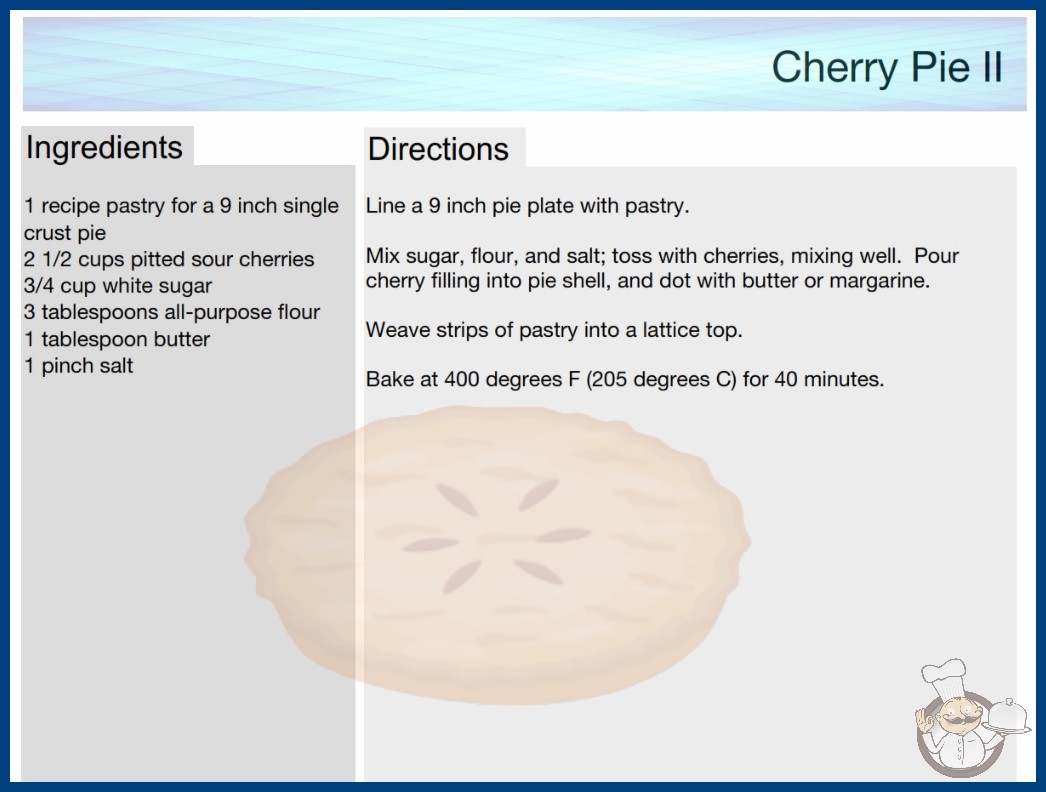 Cherry Pie II

Ingredients

1 recipe pastry for a 9 inch single crust pie
2 1/2 cups pitted sour cherries
3/4 cup white sugar
3 tablespoons all-purpose flour
1 tablespoon butter
1 pinch salt

Directions

Line a 9 inch pie plate with pastry.

Mix sugar, flour, and salt; toss with cherries, mixing well. Pour cherry filling into pie shell, and dot with butter or margarine.

Weave strips of pastry into a lattice top.

Bake at 400 degrees F (205 degrees C) for 40 minutes.